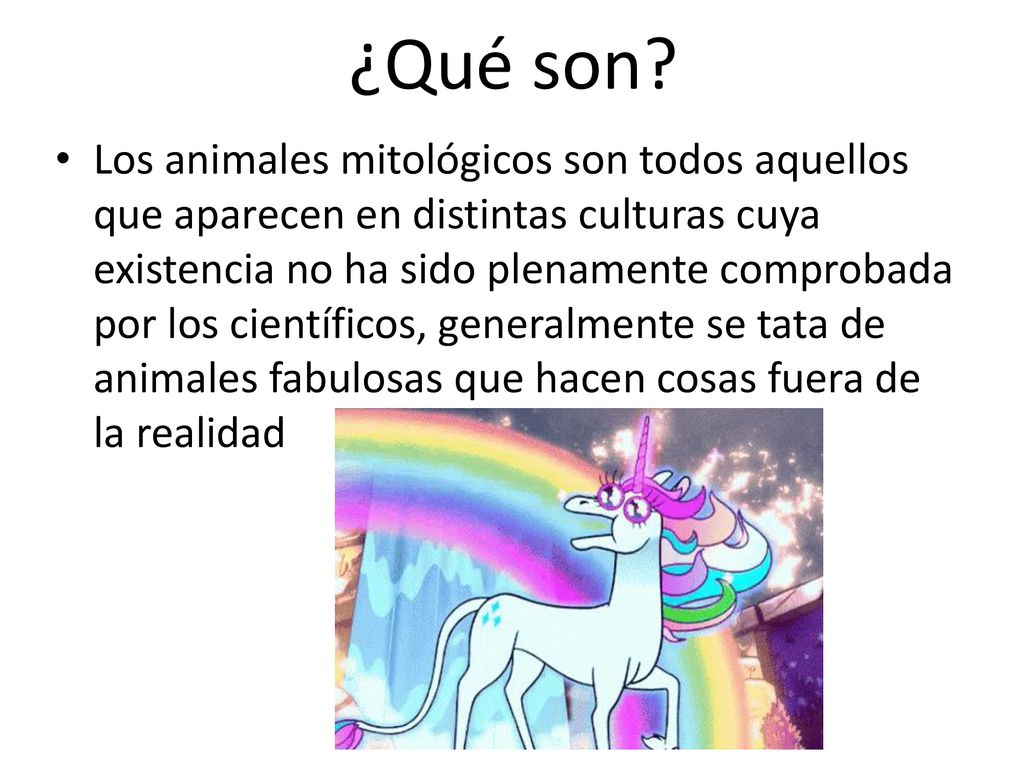 ¿Qué son?

• Los animales mitológicos son todos aquellos que aparecen en distintas culturas cuya existencia no ha sido plenamente comprobada por los científicos, generalmente se tata de animales fabulosas que hacen cosas fuera de la realidad